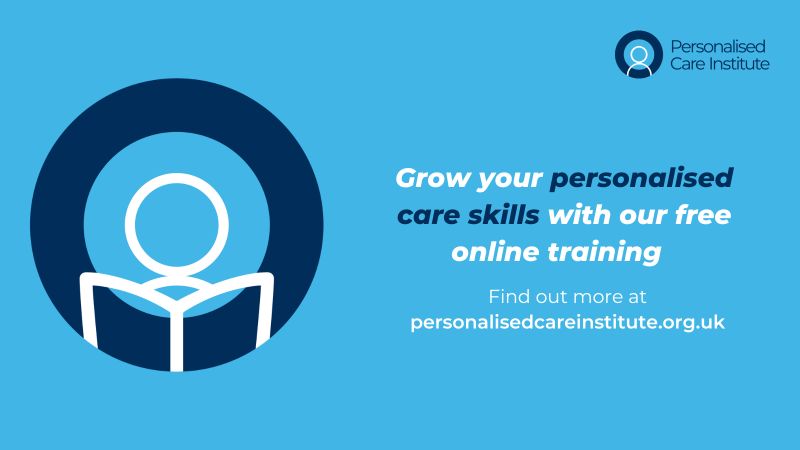 Personalised Care Institute

Grow your personalised care skills with our free online training

Find out more at personalisedcareinstitute.org.uk